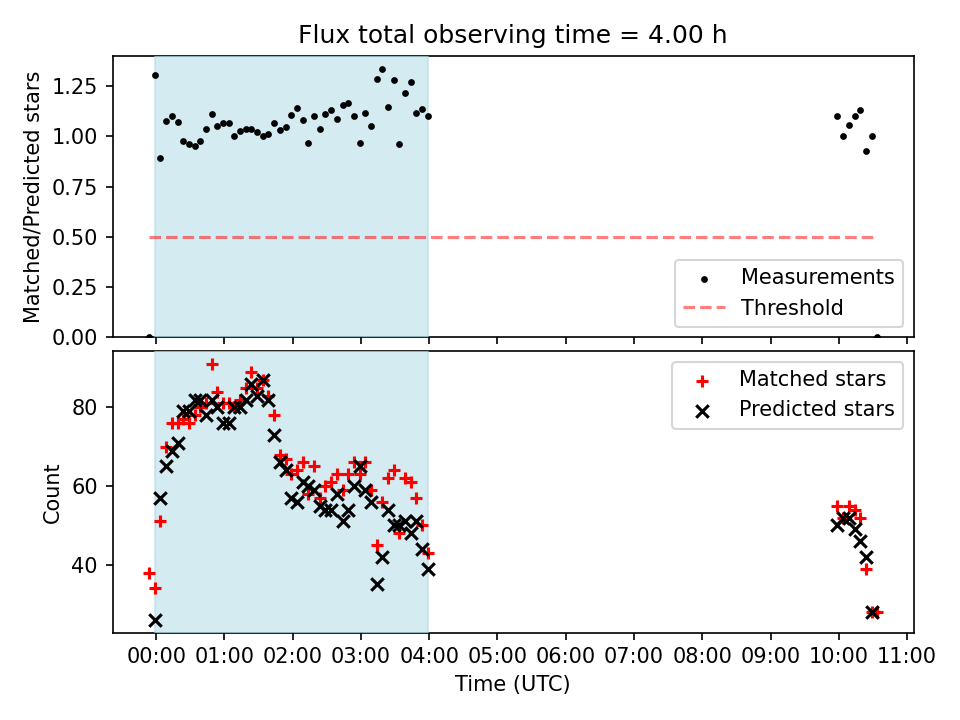 Flux total observing time = 4.00 h

Matched/Predicted stars

1.25
1.00
0.75
0.50
0.25
0.00

Measurements
Threshold

Count

80
60
40

Matched stars
Predicted stars

00:00 01:00 02:00 03:00 04:00 05:00 06:00 07:00 08:00 09:00 10:00 11:00

Time (UTC)